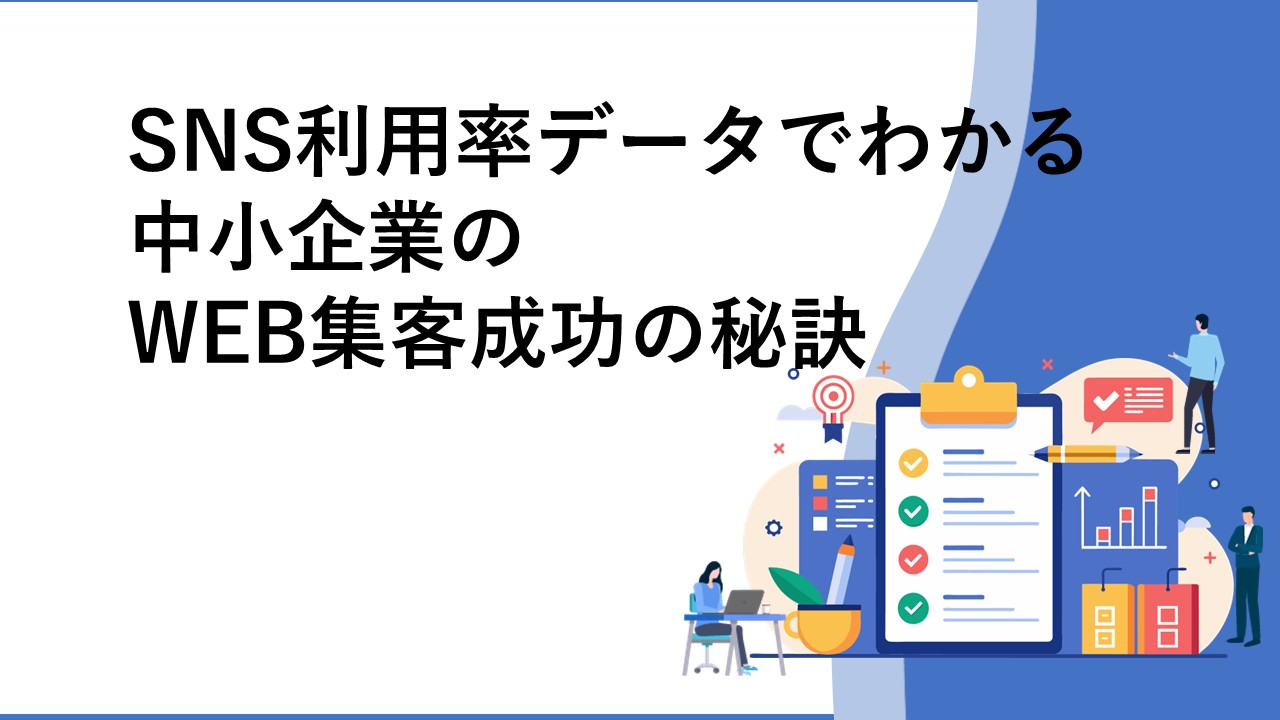 SNS利用率データでわかる
中小企業の
WEB集客成功の秘訣